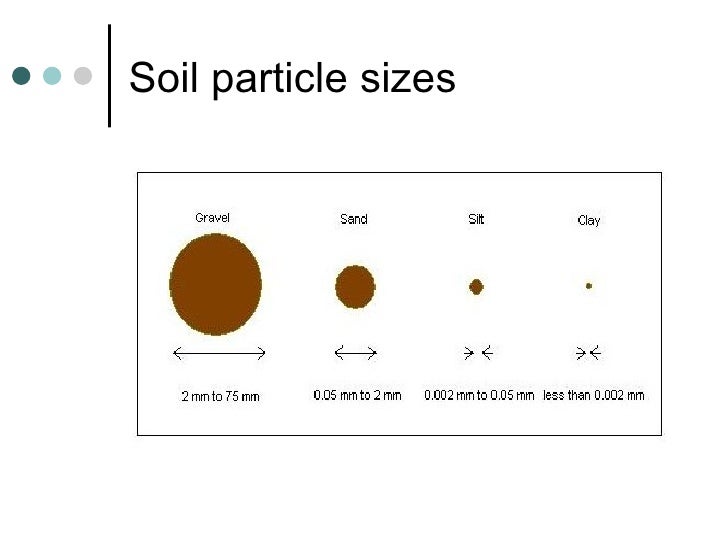 Soil particle sizes

Gravel

Sand

Silt

Clay

2 mm to 75 mm

0.05 mm to 2 mm

0.002 mm to 0.05 mm

less than 0.002 mm